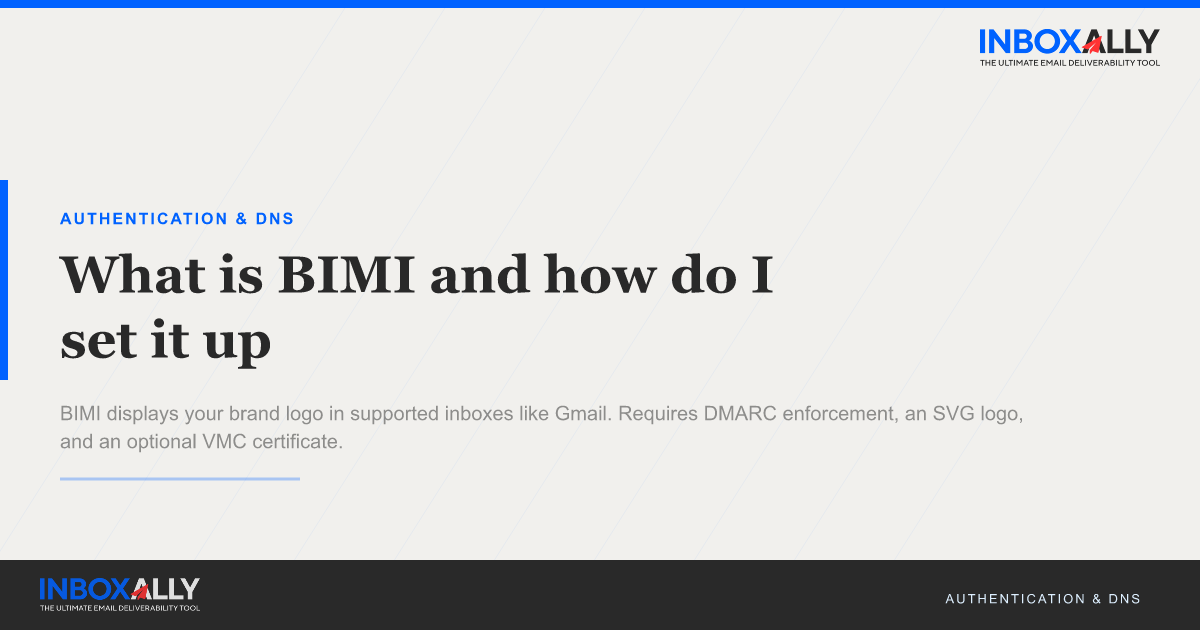 INBOXALLY
THE ULTIMATE EMAIL DELIVERABILITY TOOL

AUTHENTICATION & DNS

What is BIMI and how do I set it up

BIMI displays your brand logo in supported inboxes like Gmail. Requires DMARC enforcement, an SVG logo, and an optional VMC certificate.

INBOXALLY
THE ULTIMATE EMAIL DELIVERABILITY TOOL

AUTHENTICATION & DNS